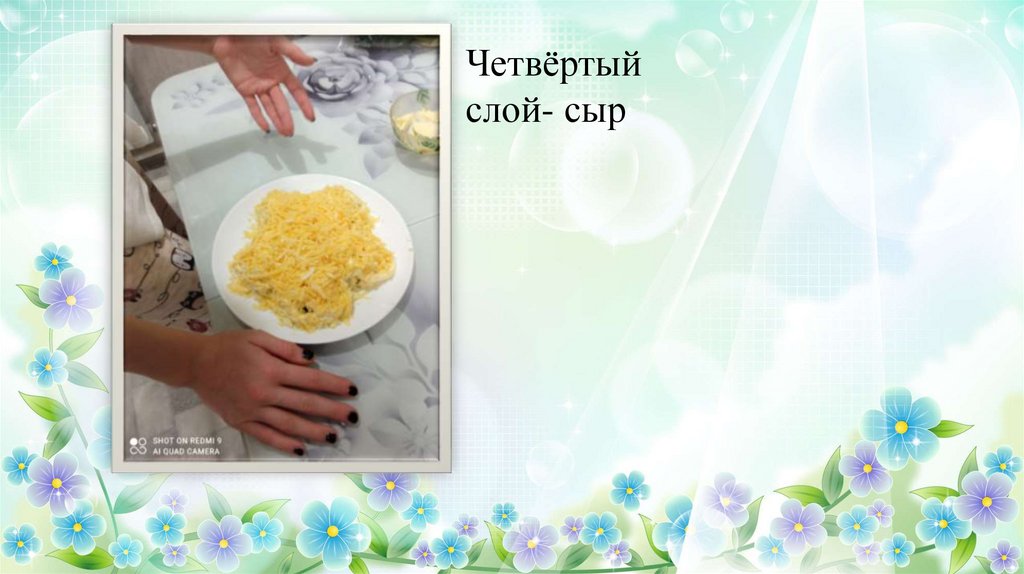 Четвёртый слой- сыр

SHOT ON REDMI 9
AI QUAD CAMERA